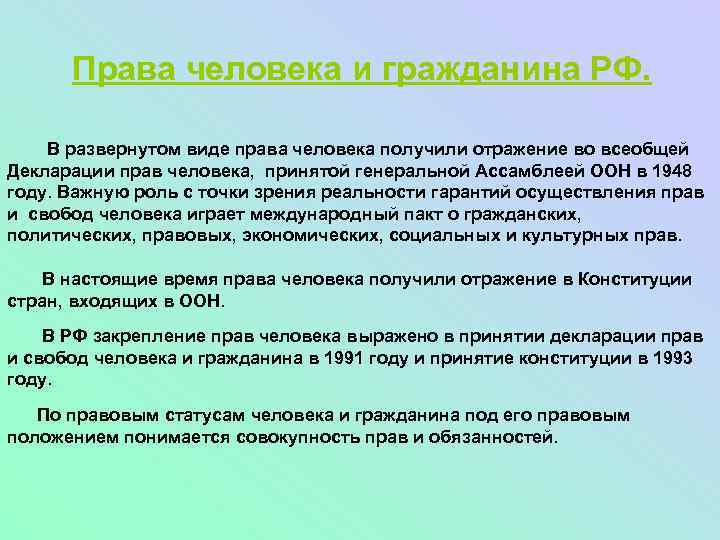 Права человека и гражданина РФ.

В развернутом виде права человека получили отражение во всеобщей Декларации прав человека, принятой генеральной Ассамблеей ООН в 1948 году. Важную роль с точки зрения реальности гарантий осуществления прав и свобод человека играет международный пакт о гражданских, политических, правовых, экономических, социальных и культурных прав.

В настоящие время права человека получили отражение в Конституции стран, входящих в ООН.

В РФ закрепление прав человека выражено в принятии декларации прав и свобод человека и гражданина в 1991 году и принятие конституции в 1993 году.

По правовым статусам человека и гражданина под его правовым положением понимается совокупность прав и обязанностей.